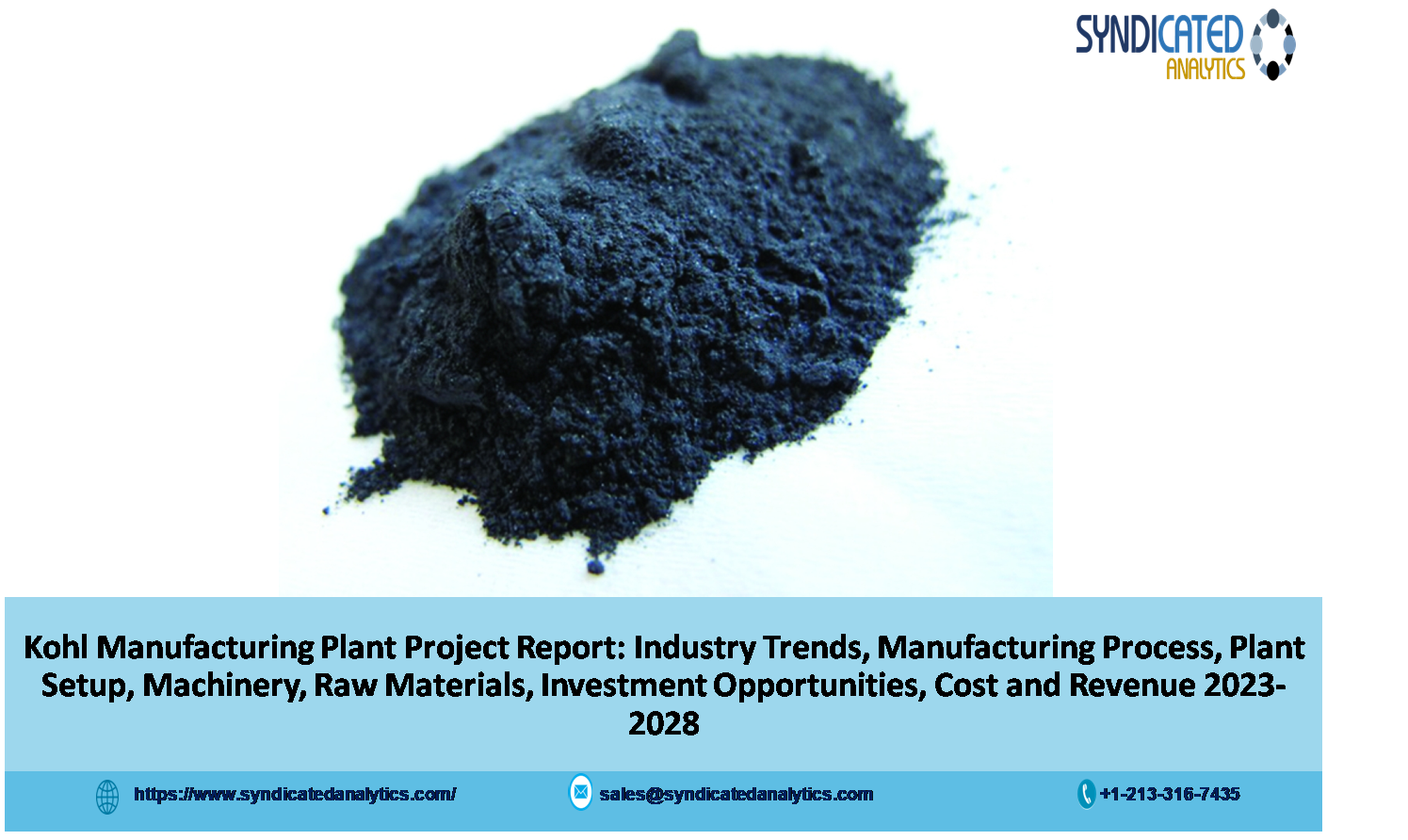 SYNDICATED
ANALYTICS

Kohl Manufacturing Plant Project Report: Industry Trends, Manufacturing Process, Plant Setup, Machinery, Raw Materials, Investment Opportunities, Cost and Revenue 2023-2028

https://www.syndicatedanalytics.com/
sales@syndicatedanalytics.com
+1-213-316-7435